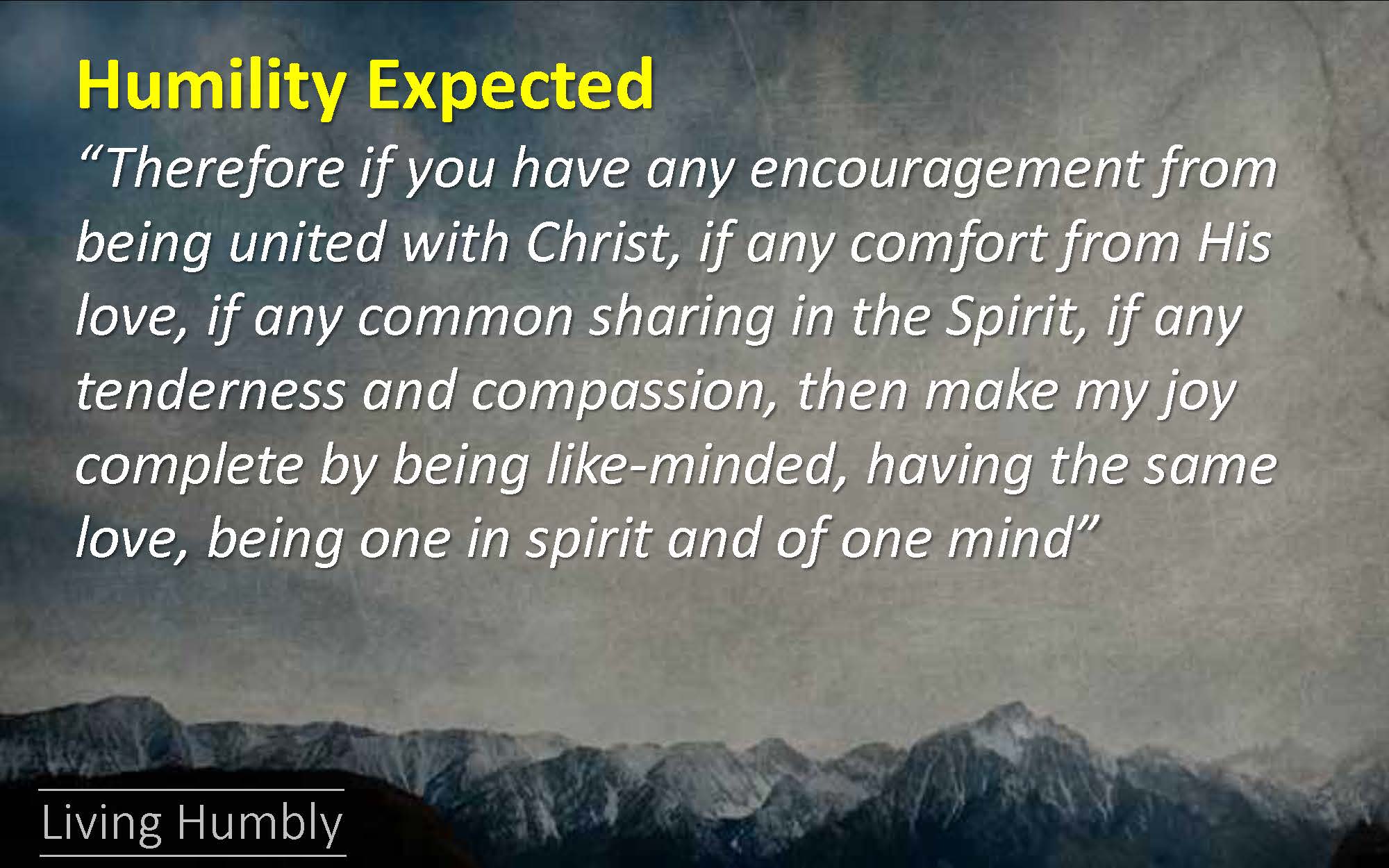 Humility Expected

“Therefore if you have any encouragement from being united with Christ, if any comfort from His love, if any common sharing in the Spirit, if any tenderness and compassion, then make my joy complete by being like-minded, having the same love, being one in spirit and of one mind”

Living Humbly